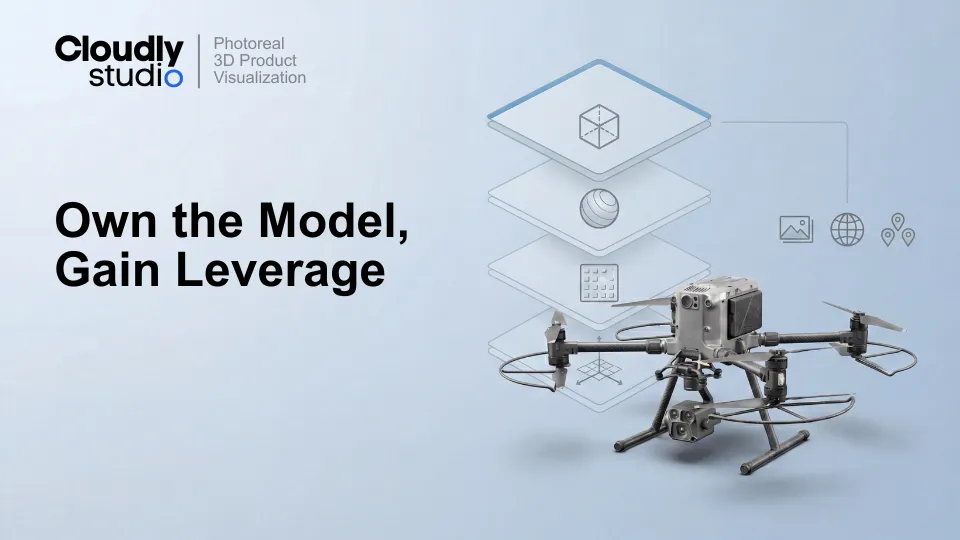 Cloudly studio

Photoreal 3D Product Visualization

Own the Model, Gain Leverage